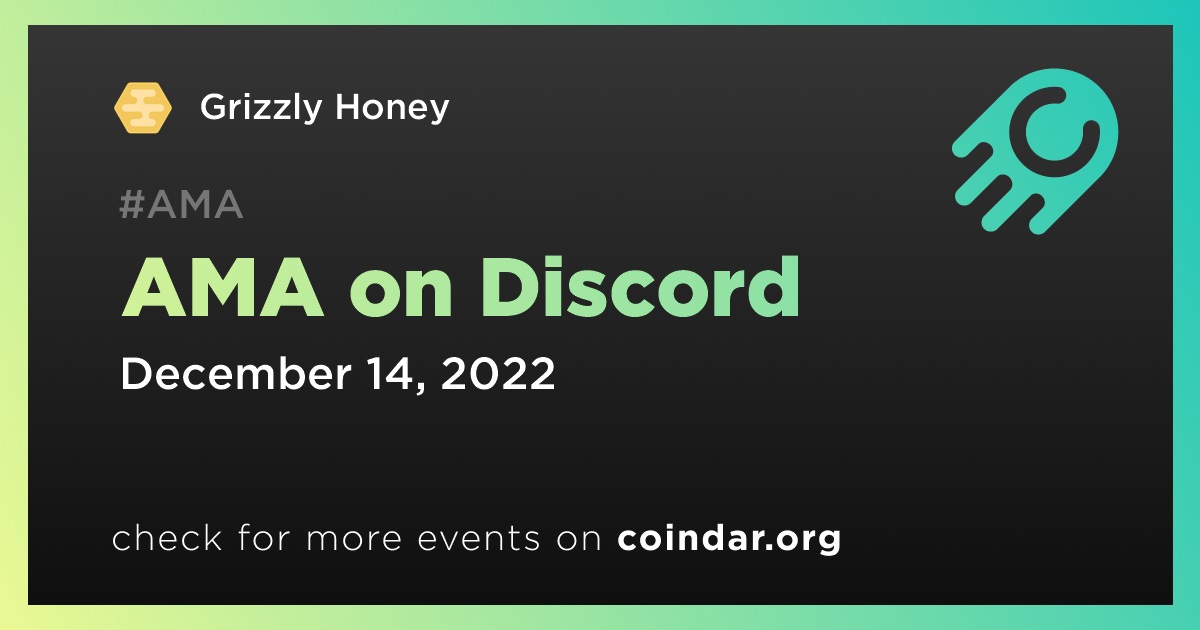 Grizzly Honey

#AMA

AMA on Discord

December 14, 2022

check for more events on coindar.org